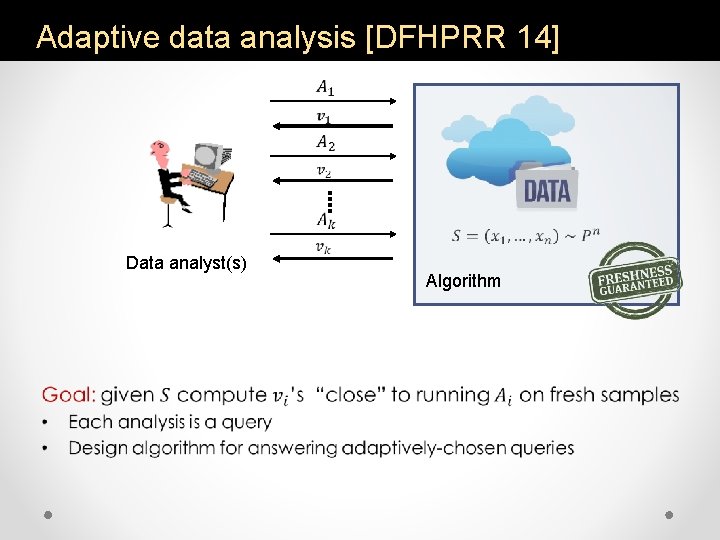 Adaptive data analysis [DFHPRR 14]

$A_1$

$v_1$

$A_2$

$v_2$

$A_k$

$v_k$

Data analyst(s)

DATA

$S = (x_1, \ldots, x_n) \sim P^n$

Algorithm

FRESHNESS GUARANTEED

Goal: given $S$ compute $v_i$'s "close" to running $A_i$ on fresh samples

• Each analysis is a query

• Design algorithm for answering adaptively-chosen queries